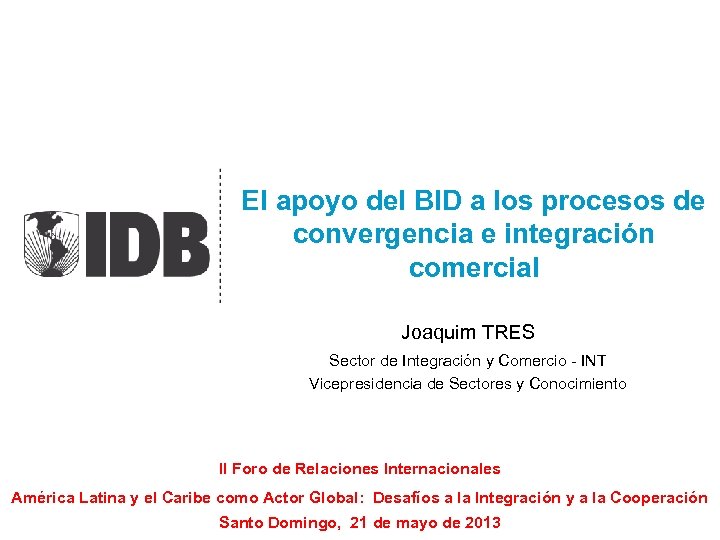 IDB

El apoyo del BID a los procesos de convergencia e integración comercial

Joaquim TRES

Sector de Integración y Comercio - INT
Vicepresidencia de Sectores y Conocimiento

II Foro de Relaciones Internacionales
América Latina y el Caribe como Actor Global: Desafíos a la Integración y a la Cooperación
Santo Domingo, 21 de mayo de 2013